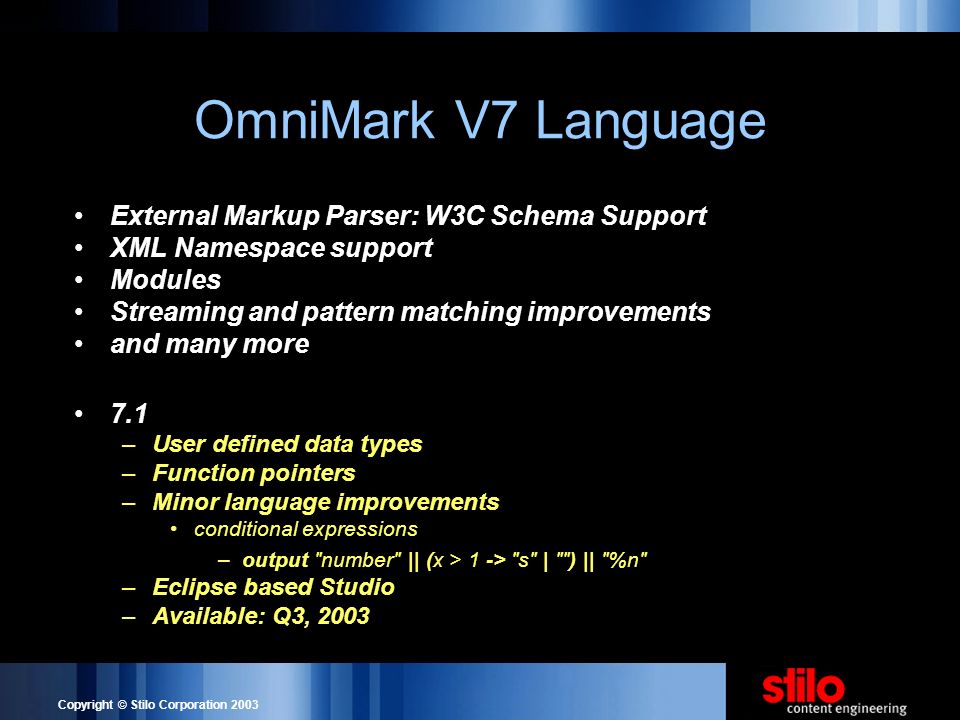 OmniMark V7 Language

• External Markup Parser: W3C Schema Support
• XML Namespace support
• Modules
• Streaming and pattern matching improvements
• and many more

• 7.1
– User defined data types
– Function pointers
– Minor language improvements
• conditional expressions
– output "number" || (x > 1 -> "s" | "") || "%n"
– Eclipse based Studio
– Available: Q3, 2003

Copyright © Stilo Corporation 2003

stilo content engineering